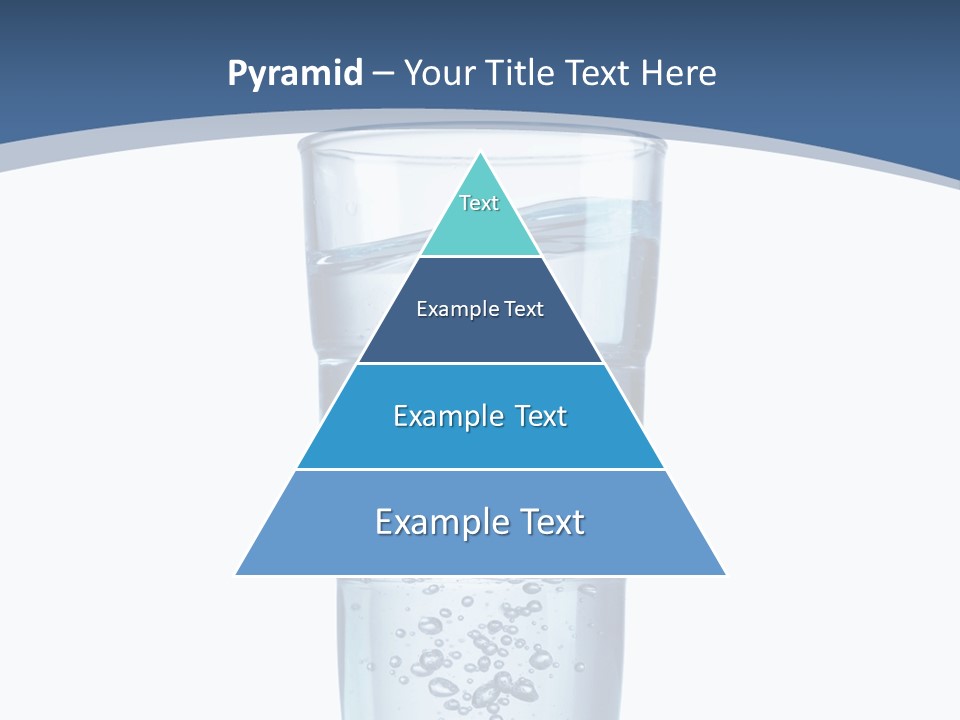 Pyramid – Your Title Text Here

Text

Example Text

Example Text

Example Text